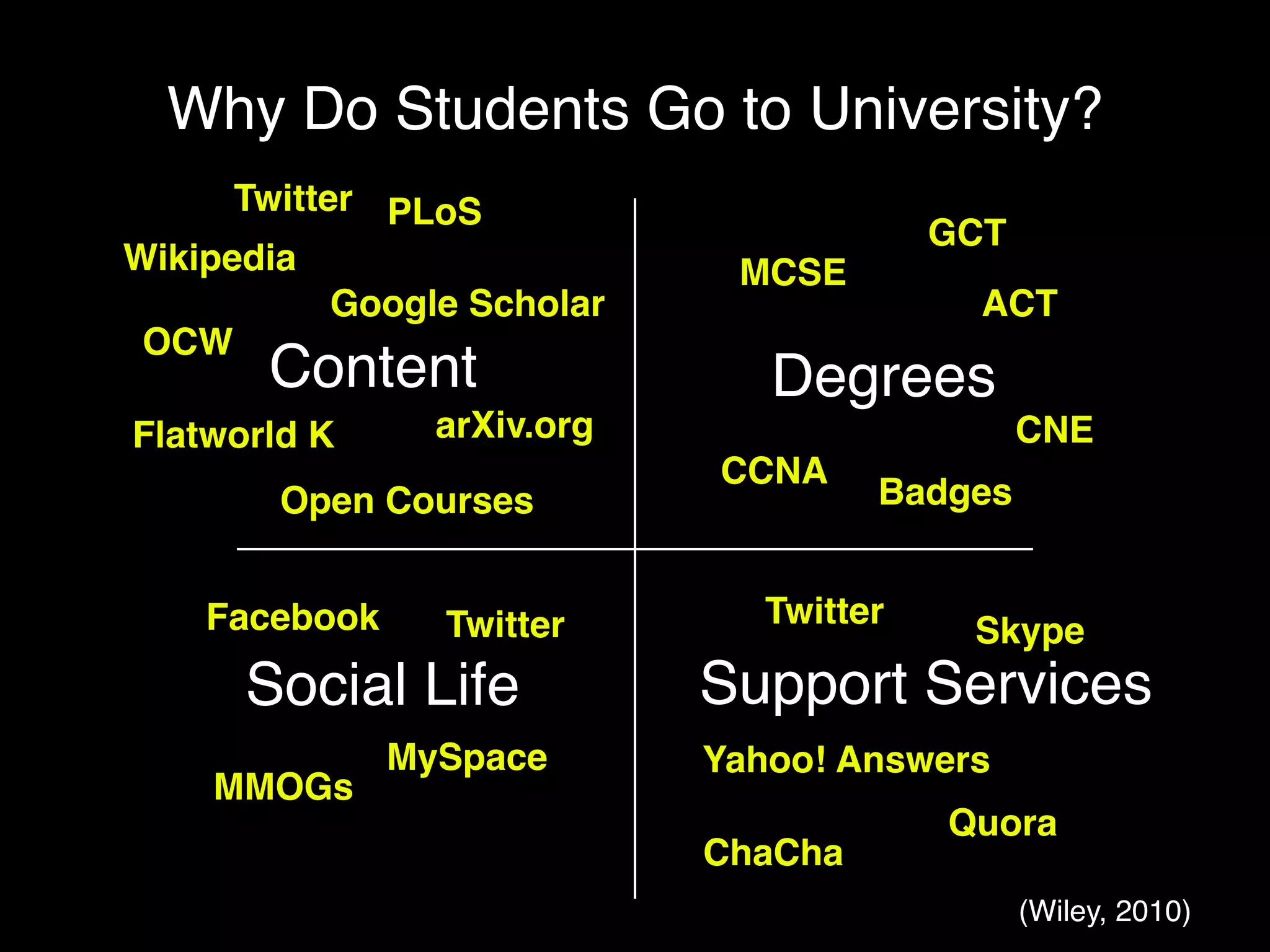 Why Do Students Go to University?

Twitter
PLoS
Wikipedia
Google Scholar
OCW
Content
Flatworld K
arXiv.org
Open Courses

GCT
MCSE
ACT
Degrees
CNE
CCNA
Badges

Facebook
Twitter
Social Life
MySpace
MMOGs

Twitter
Skype
Support Services
Yahoo! Answers
Quora
ChaCha

(Wiley, 2010)